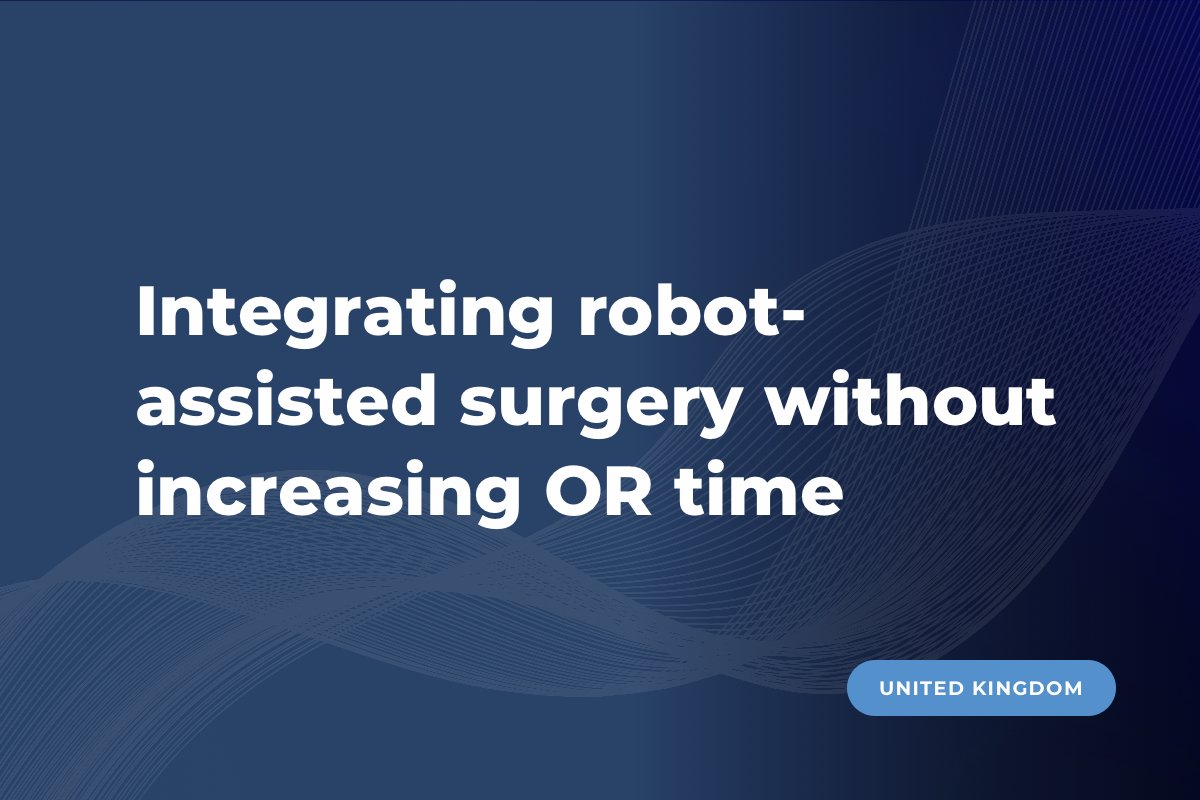 Integrating robot-assisted surgery without increasing OR time

UNITED KINGDOM